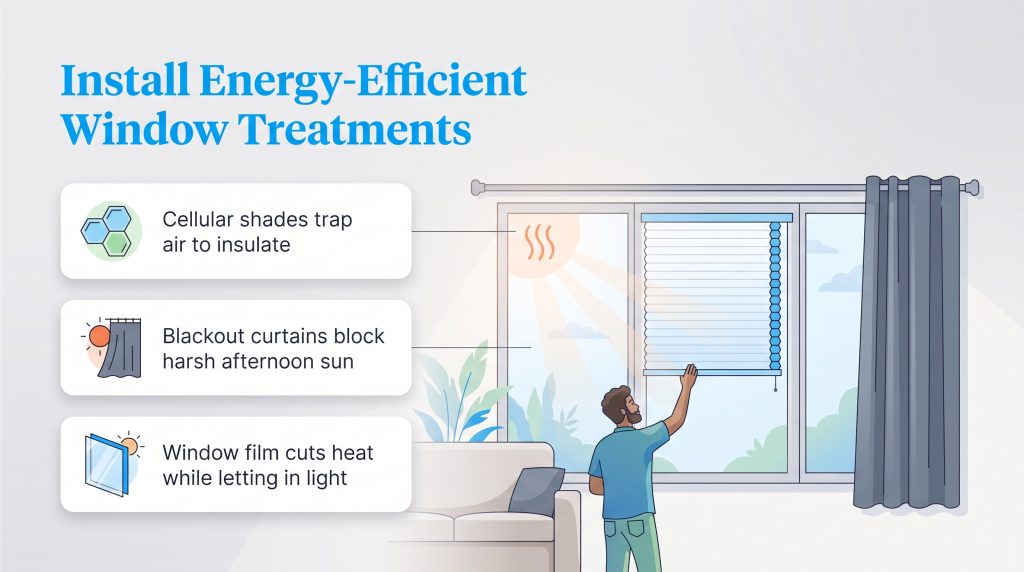 Install Energy-Efficient Window Treatments

Cellular shades trap air to insulate

Blackout curtains block harsh afternoon sun

Window film cuts heat while letting in light